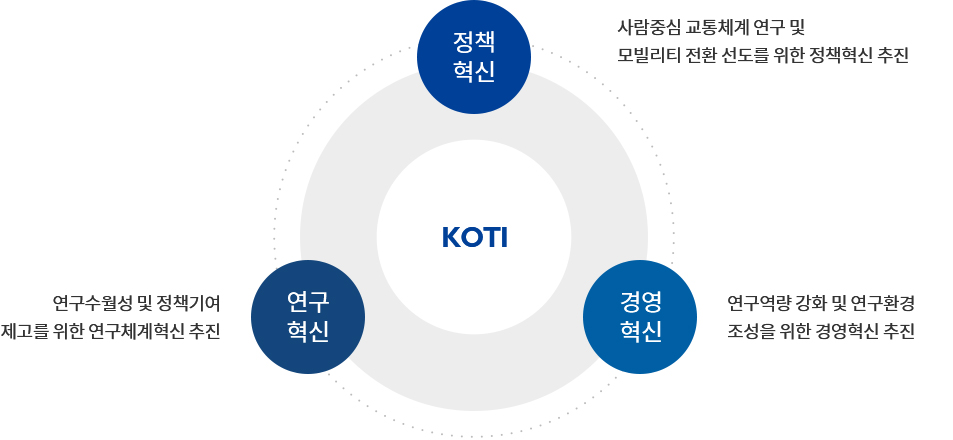 정책
혁신

사람중심 교통체계 연구 및
모빌리티 전환 선도를 위한 정책혁신 추진

KOTI

연구수월성 및 정책기여
제고를 위한 연구체계혁신 추진

연구
혁신

경영
혁신

연구역량 강화 및 연구환경
조성을 위한 경영혁신 추진